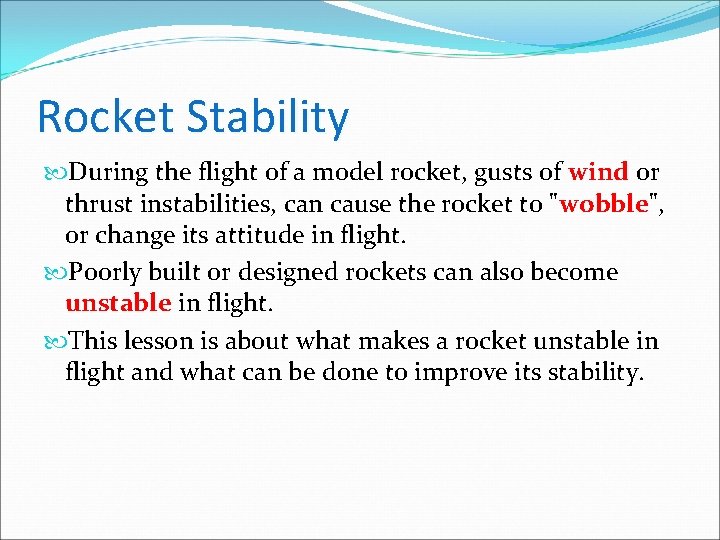 Rocket Stability

During the flight of a model rocket, gusts of wind or thrust instabilities, can cause the rocket to "wobble", or change its attitude in flight.

Poorly built or designed rockets can also become unstable in flight.

This lesson is about what makes a rocket unstable in flight and what can be done to improve its stability.